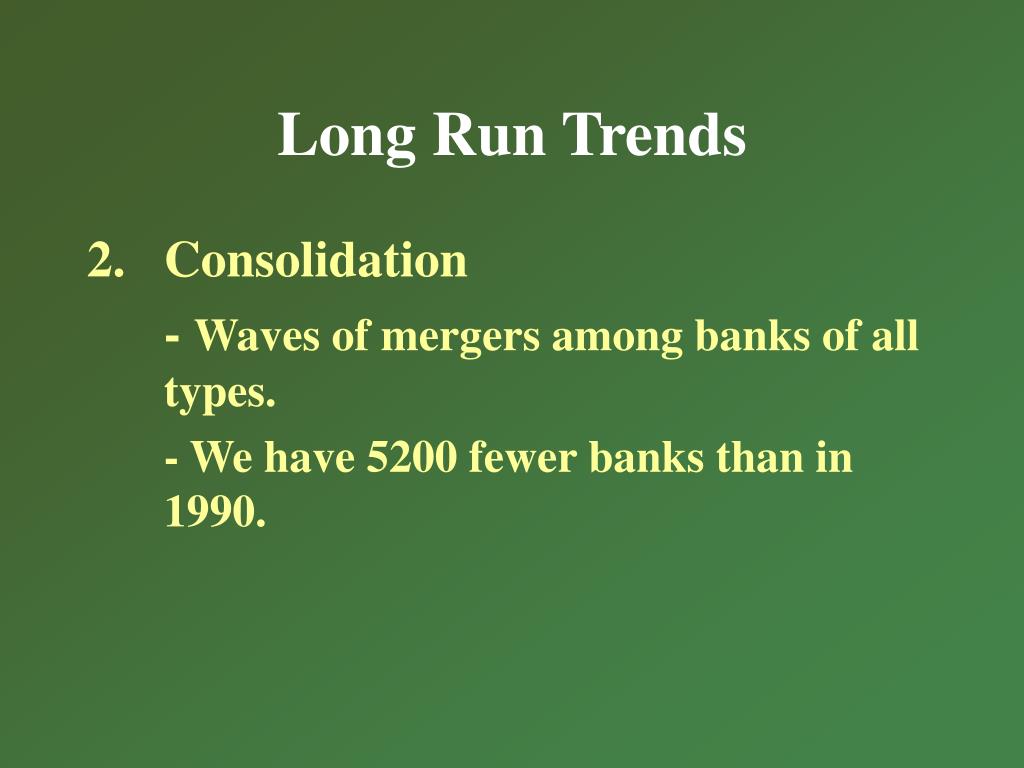 Long Run Trends

2. Consolidation

- Waves of mergers among banks of all types.

- We have 5200 fewer banks than in 1990.